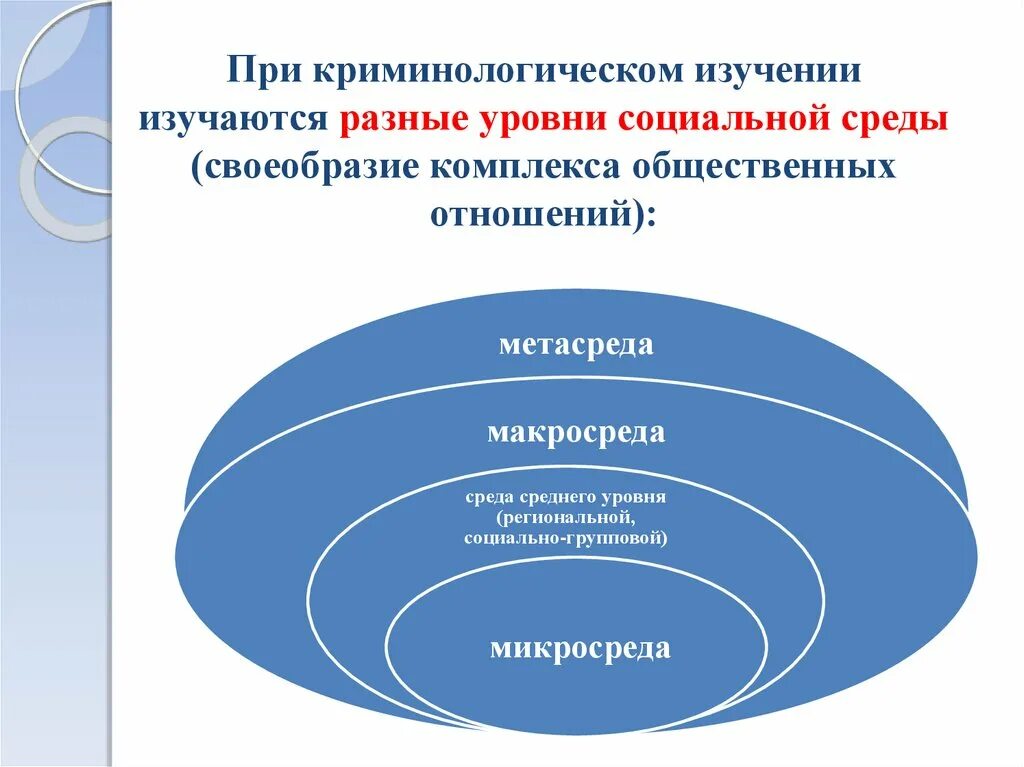 При криминологическом изучении изучаются разные уровни социальной среды (своеобразие комплекса общественных отношений):

метасреда

макросреда

среда среднего уровня (региональной, социально-групповой)

микросреда